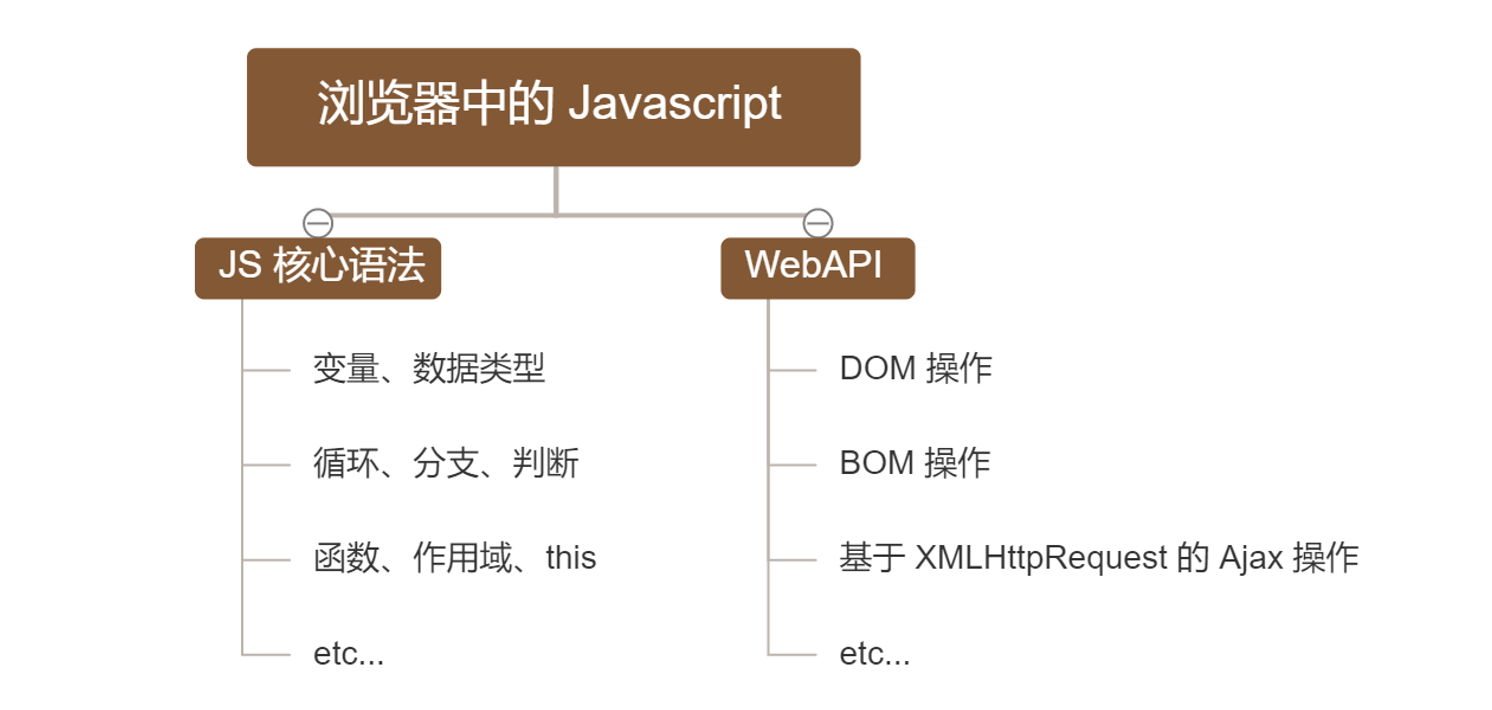 浏览器中的 Javascript

JS 核心语法

变量、数据类型

循环、分支、判断

函数、作用域、this

etc...

WebAPI

DOM 操作

BOM 操作

基于 XMLHttpRequest 的 Ajax 操作

etc...